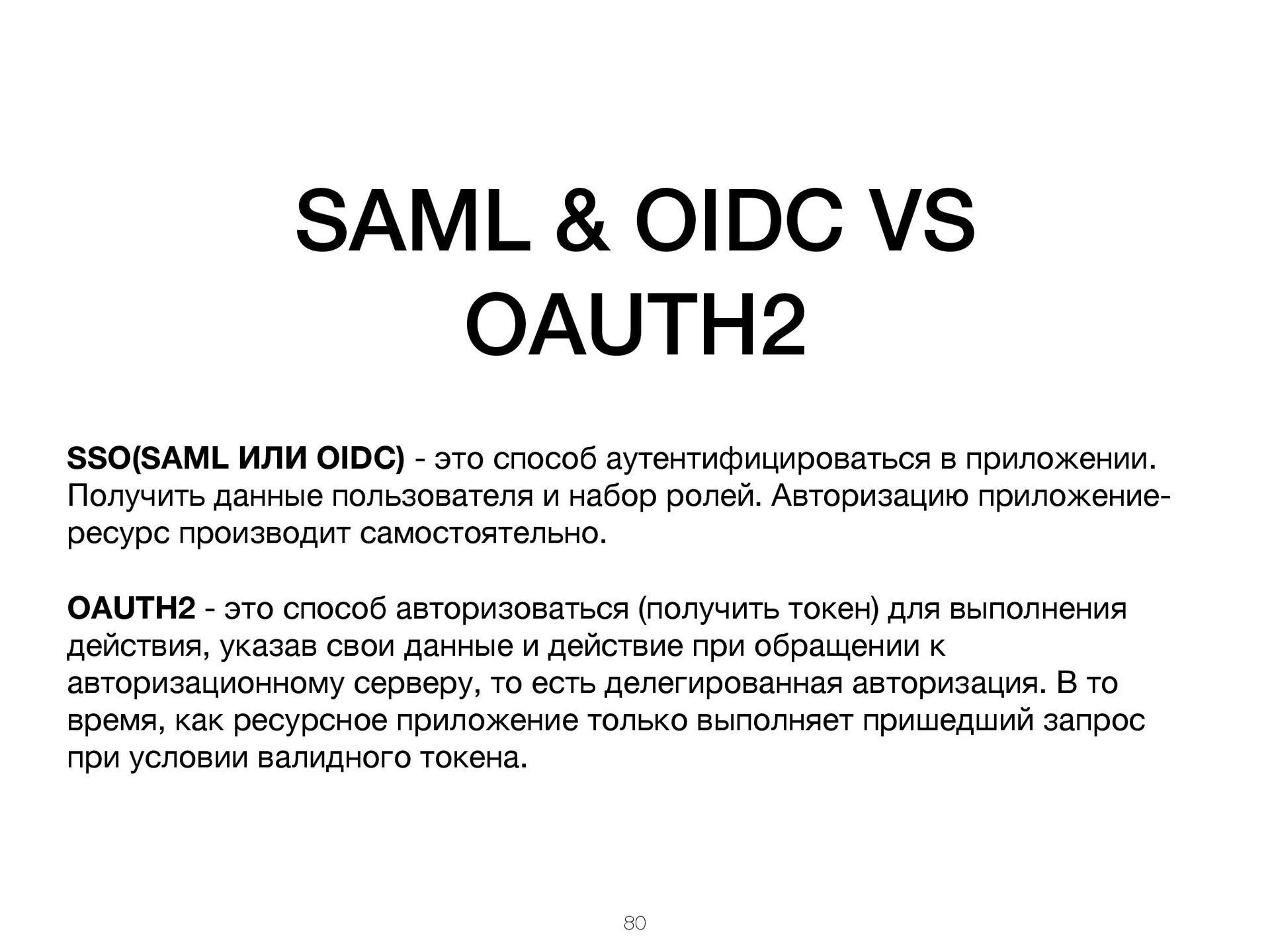 SAML & OIDC VS OAUTH2

SSO(SAML ИЛИ OIDC) - это способ аутентифицироваться в приложении. Получить данные пользователя и набор ролей. Авторизацию приложение-ресурс производит самостоятельно.

OAUTH2 - это способ авторизоваться (получить токен) для выполнения действия, указав свои данные и действие при обращении к авторизационному серверу, то есть делегированная авторизация. В то время, как ресурсное приложение только выполняет пришедший запрос при условии валидного токена.

80